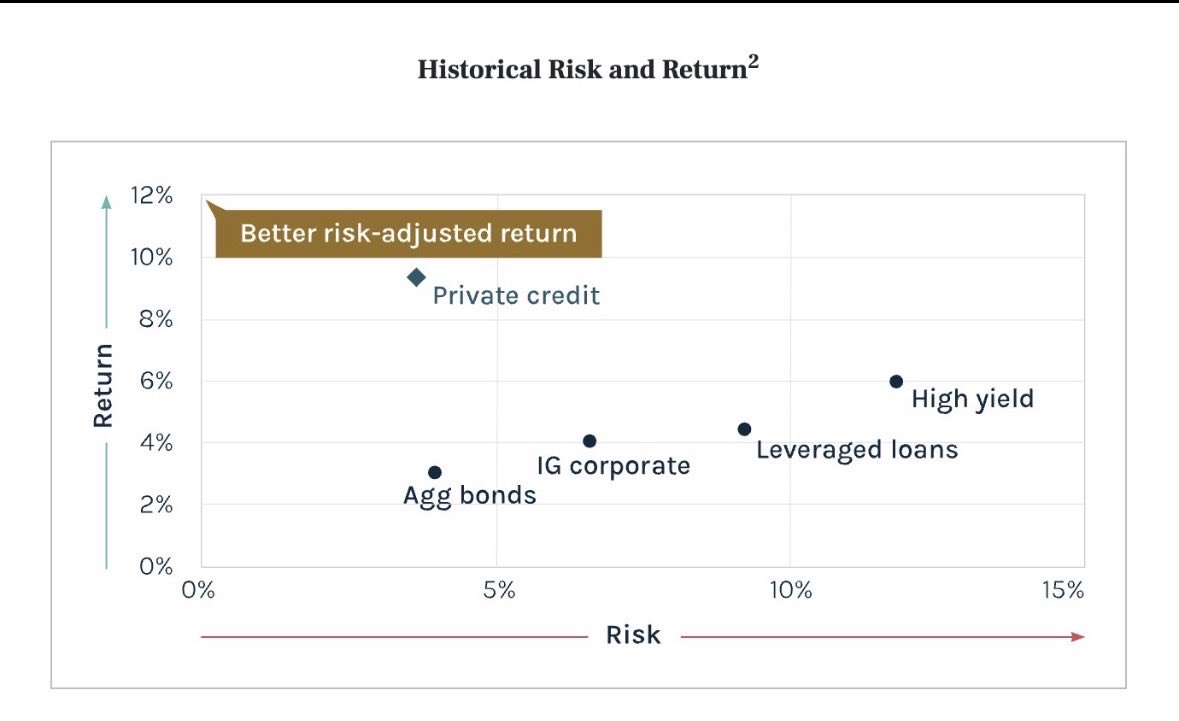 Historical Risk and Return$^2$

12%
10%
8%
6%
4%
2%
0%

Return

Better risk-adjusted return

Private credit

High yield

Leveraged loans

IG corporate

Agg bonds

0%
5%
10%
15%

Risk